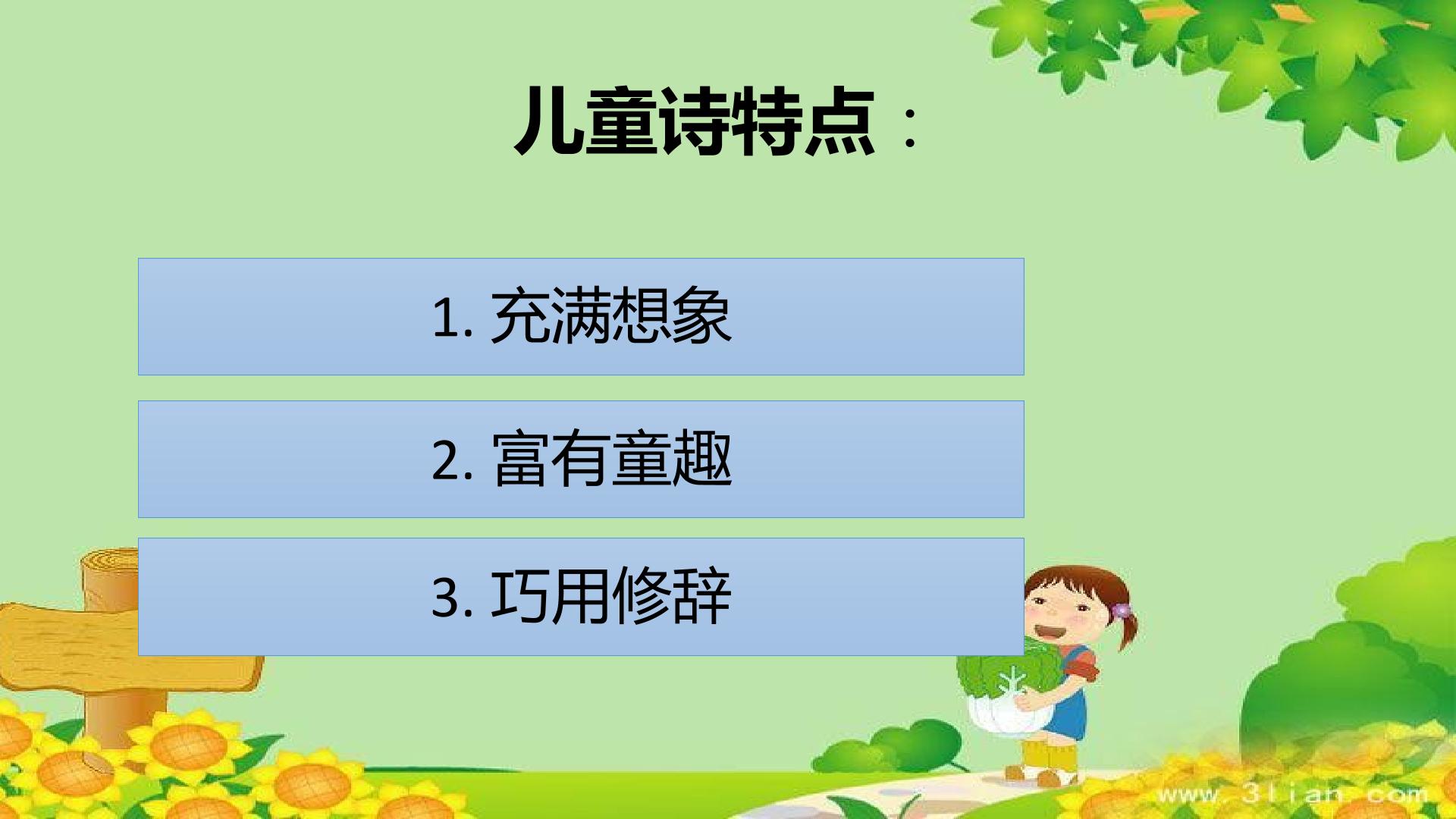 儿童诗特点：

1.充满想象

2.富有童趣

3.巧用修辞

www.3lian.com